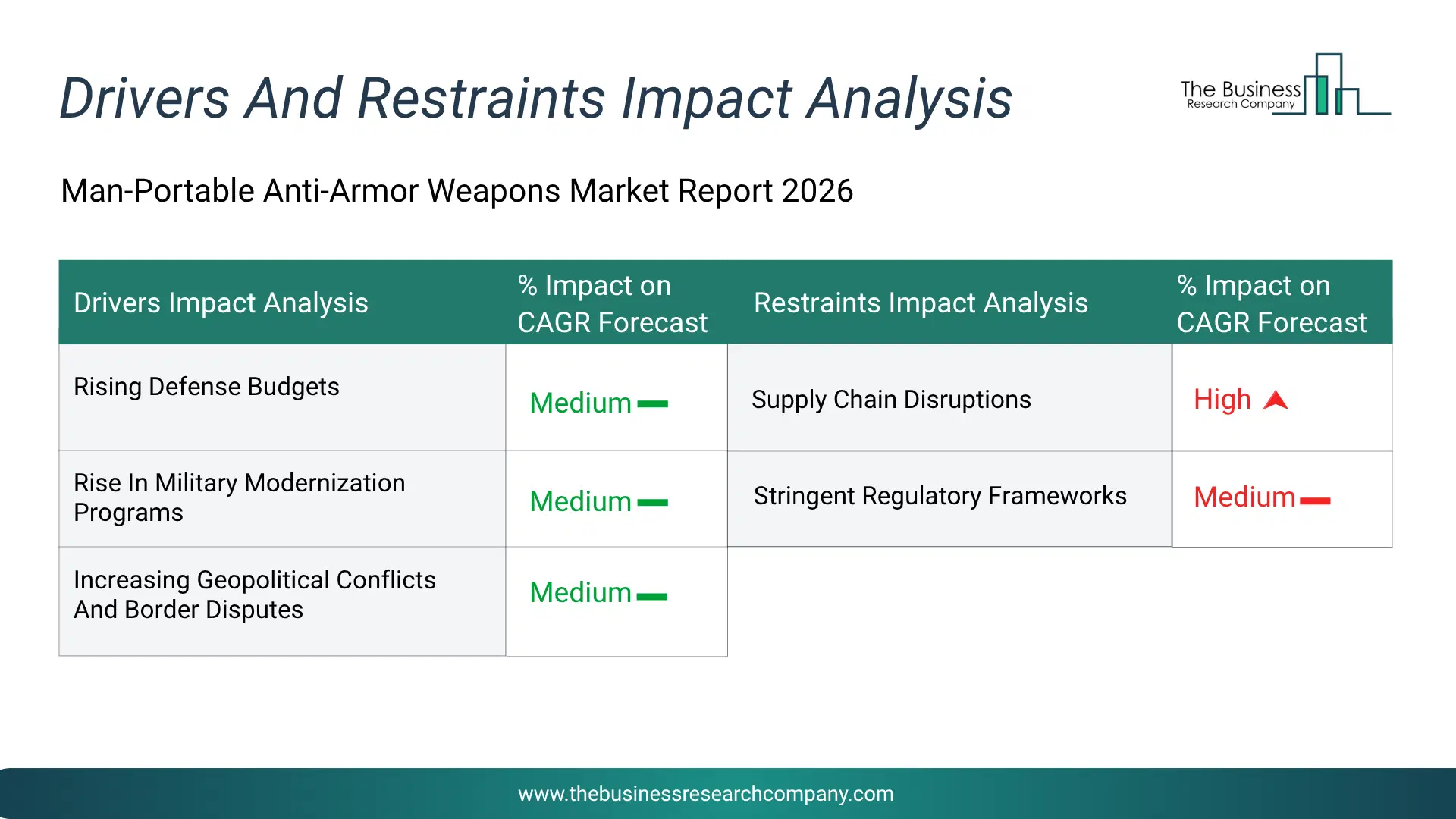 Drivers And Restraints Impact Analysis

The Business Research Company

Man-Portable Anti-Armor Weapons Market Report 2026

| Drivers Impact Analysis | % Impact on CAGR Forecast | Restraints Impact Analysis | % Impact on CAGR Forecast |
|---|---|---|---|
| Rising Defense Budgets | Medium | Supply Chain Disruptions | High |
| Rise In Military Modernization Programs | Medium | Stringent Regulatory Frameworks | Medium |
| Increasing Geopolitical Conflicts And Border Disputes | Medium | | |

www.thebusinessresearchcompany.com